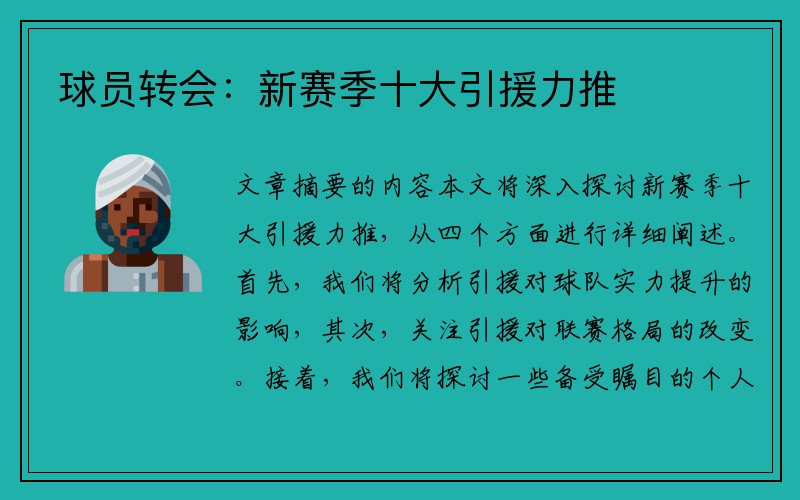 球员转会：新赛季十大引援力推

文章摘要的内容本文将深入探讨新赛季十大引援力推，从四个方面进行详细阐述。首先，我们将分析引援对球队实力提升的影响，其次，关注引援对联赛格局的改变。接着，我们将探讨一些备受瞩目的个人